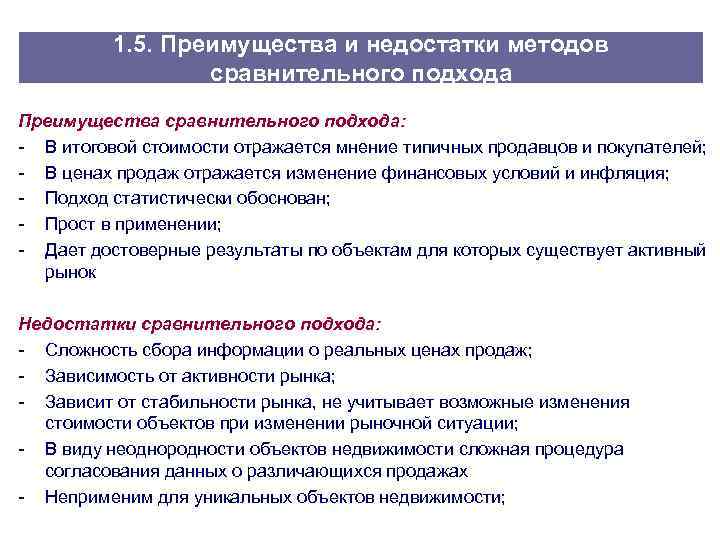 1.5. Преимущества и недостатки методов сравнительного подхода

Преимущества сравнительного подхода:
- В итоговой стоимости отражается мнение типичных продавцов и покупателей;
- В ценах продаж отражается изменение финансовых условий и инфляция;
- Подход статистически обоснован;
- Прост в применении;
- Дает достоверные результаты по объектам для которых существует активный рынок

Недостатки сравнительного подхода:
- Сложность сбора информации о реальных ценах продаж;
- Зависимость от активности рынка;
- Зависит от стабильности рынка, не учитывает возможные изменения стоимости объектов при изменении рыночной ситуации;
- В виду неоднородности объектов недвижимости сложная процедура согласования данных о различающихся продажах
- Неприменим для уникальных объектов недвижимости;